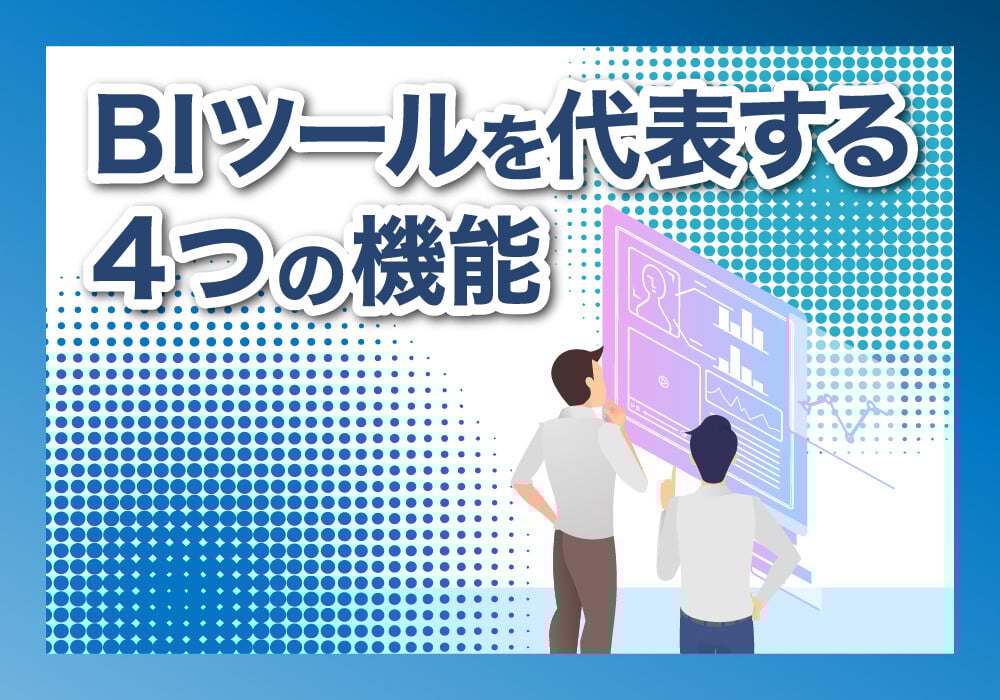 BIツールを代表する
4つの機能